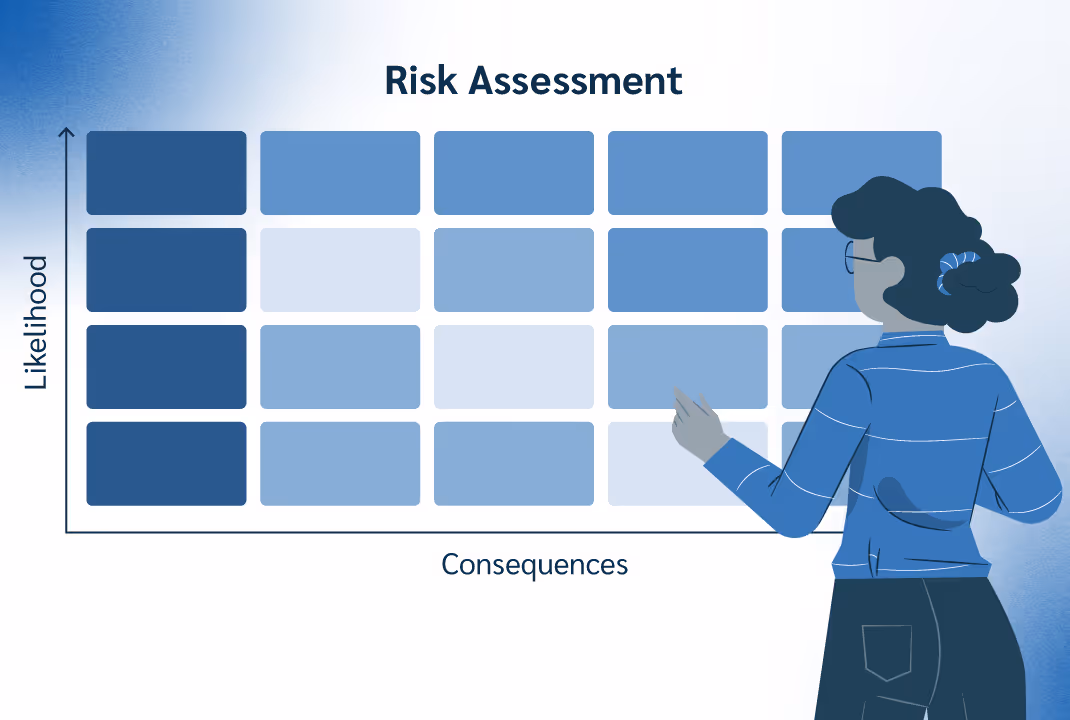 Risk Assessment

Likelihood

Consequences